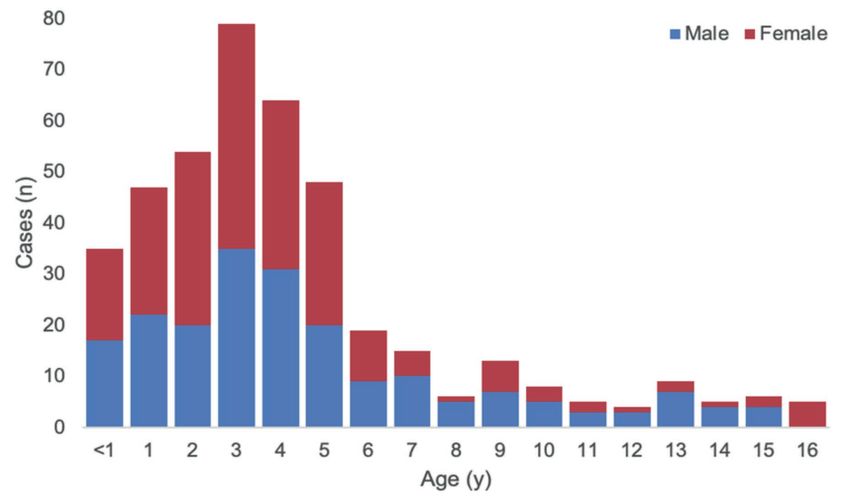 Male Female

Cases (n)

80
70
60
50
40
30
20
10
0

<1 1 2 3 4 5 6 7 8 9 10 11 12 13 14 15 16

Age (y)